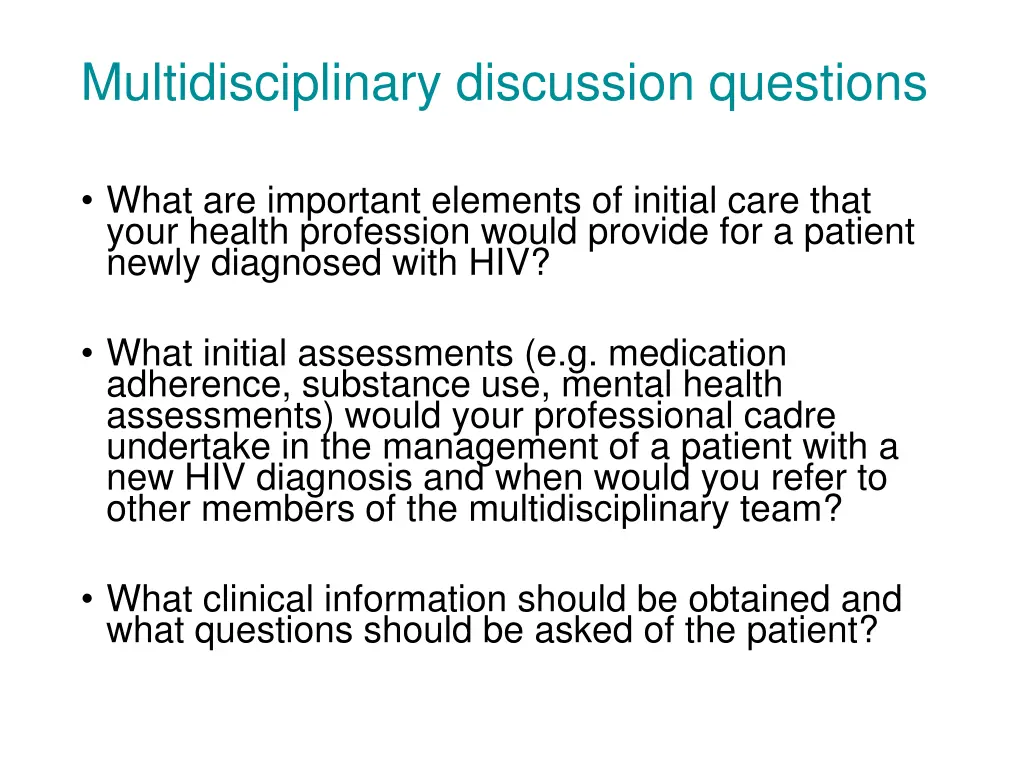 Multidisciplinary discussion questions

• What are important elements of initial care that your health profession would provide for a patient newly diagnosed with HIV?

• What initial assessments (e.g. medication adherence, substance use, mental health assessments) would your professional cadre undertake in the management of a patient with a new HIV diagnosis and when would you refer to other members of the multidisciplinary team?

• What clinical information should be obtained and what questions should be asked of the patient?